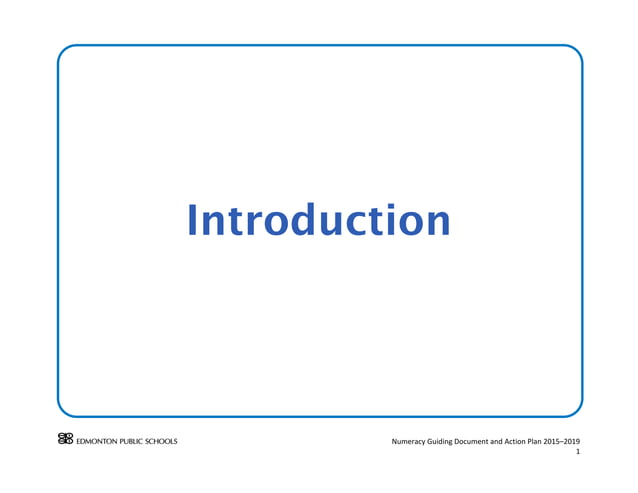 Introduction

EDMONTON PUBLIC SCHOOLS

Numeracy Guiding Document and Action Plan 2015–2019
1